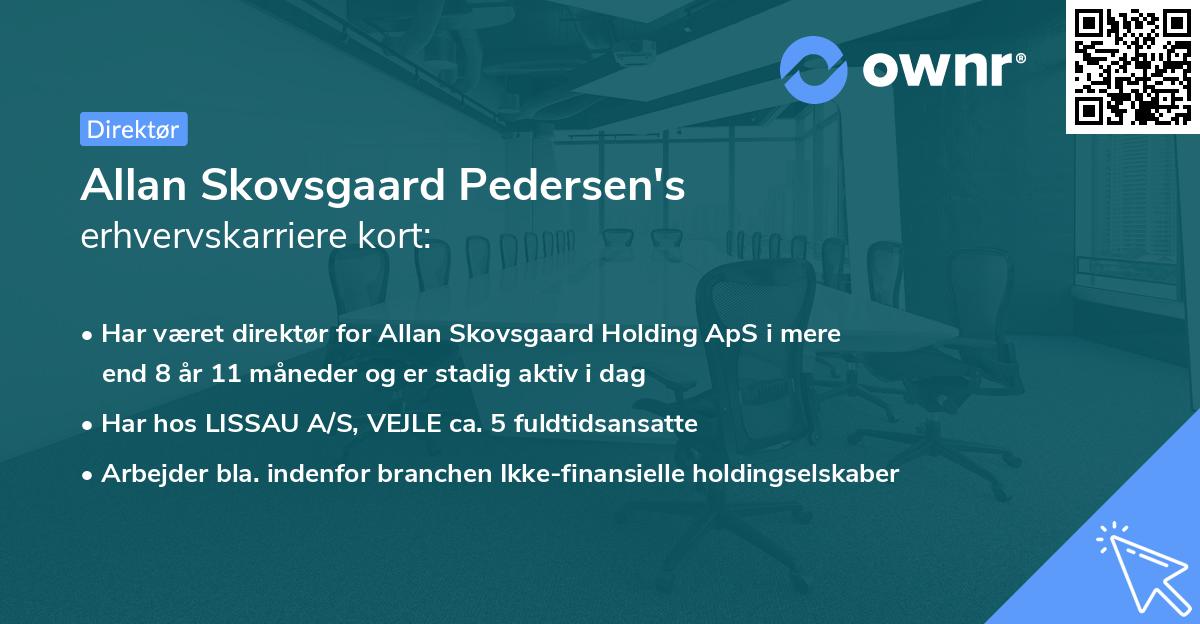 ownr®

Direktør

Allan Skovsgaard Pedersen's
erhvervskarriere kort:

• Har været direktør for Allan Skovsgaard Holding ApS i mere end 8 år 11 måneder og er stadig aktiv i dag
• Har hos LISSAU A/S, VEJLE ca. 5 fuldtidsansatte
• Arbejder bla. indenfor branchen Ikke-finansielle holdingselskaber